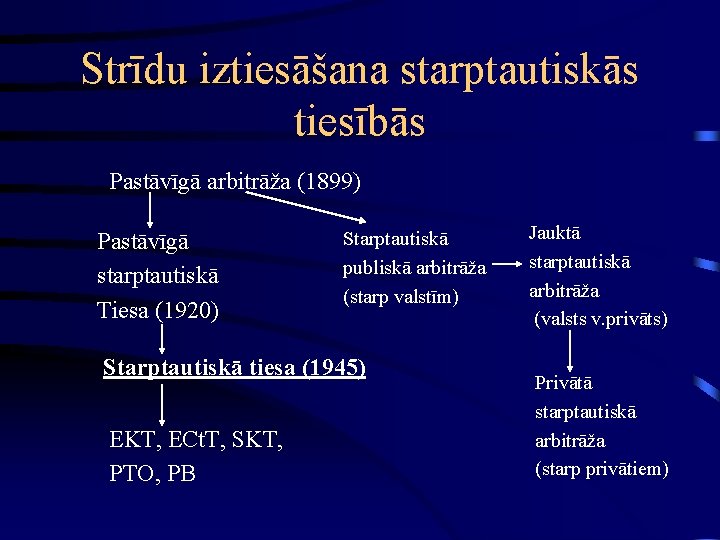 Strīdu iztiesāšana starptautiskās tiesībās

Pastāvīgā arbitrāža (1899)

Pastāvīgā starptautiskā Tiesa (1920)

Starptautiskā tiesa (1945)

EKT, ECtT, SKT, PTO, PB

Starptautiskā publiskā arbitrāža (starp valstīm)

Jauktā starptautiskā arbitrāža (valsts v.privāts)

Privātā starptautiskā arbitrāža (starp privātiem)